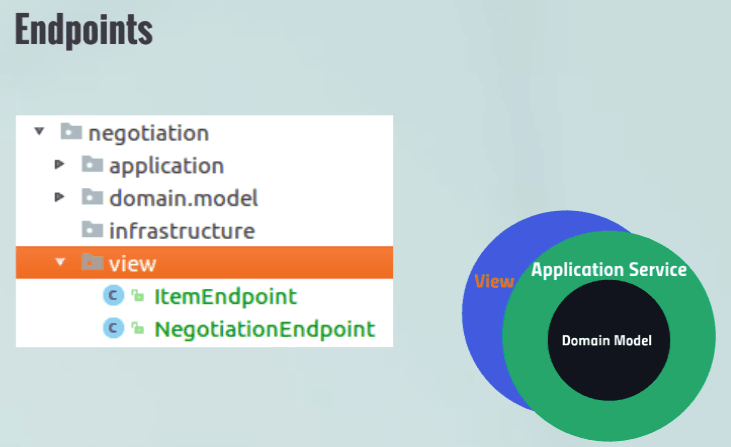 Endpoints

negotiation
application
domain.model
infrastructure
view
C ItemEndpoint
C NegotiationEndpoint

View
Application Service
Domain Model